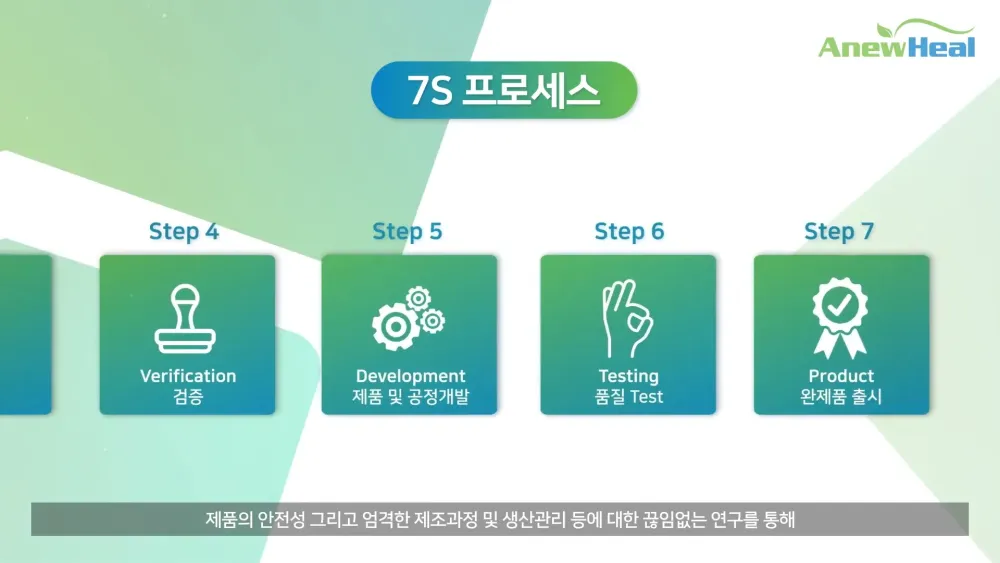 AnewHeal

7S 프로세스

Step 4
Verification
검증

Step 5
Development
제품 및 공정개발

Step 6
Testing
품질 Test

Step 7
Product
완제품 출시

제품의 안전성 그리고 엄격한 제조과정 및 생산관리 등에 대한 끊임없는 연구를 통해